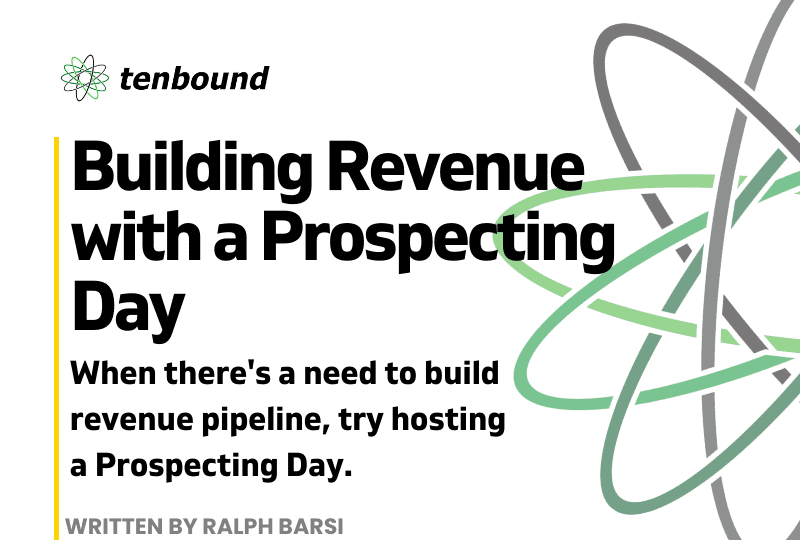 tenbound

Building Revenue with a Prospecting Day

When there's a need to build revenue pipeline, try hosting a Prospecting Day.

WRITTEN BY RALPH BARSI